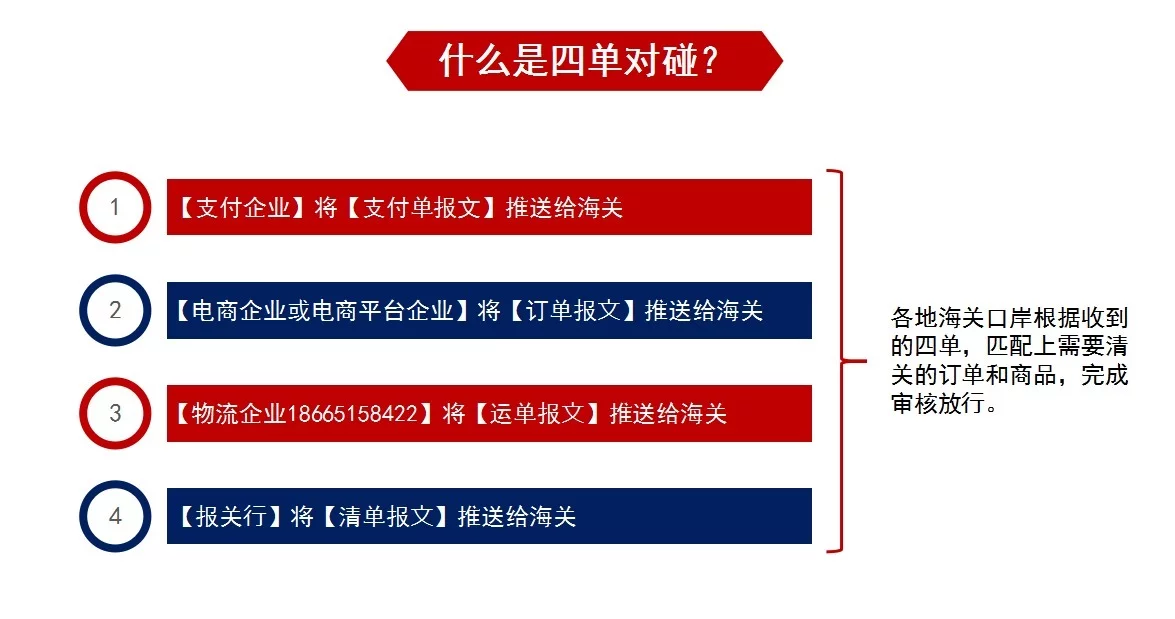 什么是四单对碰？

1 【支付企业】将【支付单报文】推送给海关

2 【电商企业或电商平台企业】将【订单报文】推送给海关

3 【物流企业18665158422】将【运单报文】推送给海关

4 【报关行】将【清单报文】推送给海关

各地海关口岸根据收到的四单，匹配上需要清关的订单和商品，完成审核放行。